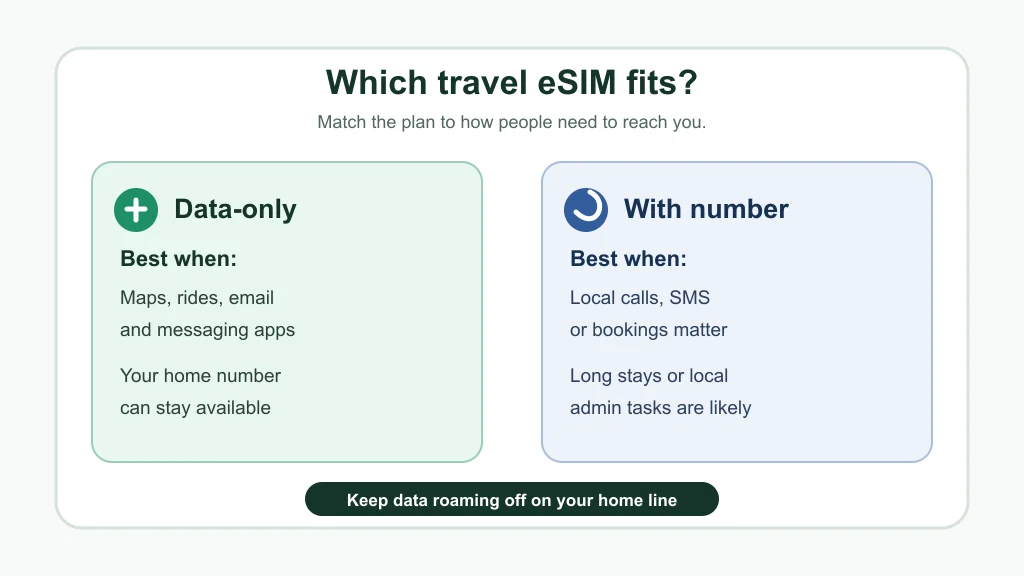 Which travel eSIM fits?

Match the plan to how people need to reach you.

Data-only

Best when:

Maps, rides, email and messaging apps

Your home number can stay available

With number

Best when:

Local calls, SMS or bookings matter

Long stays or local admin tasks are likely

Keep data roaming off on your home line